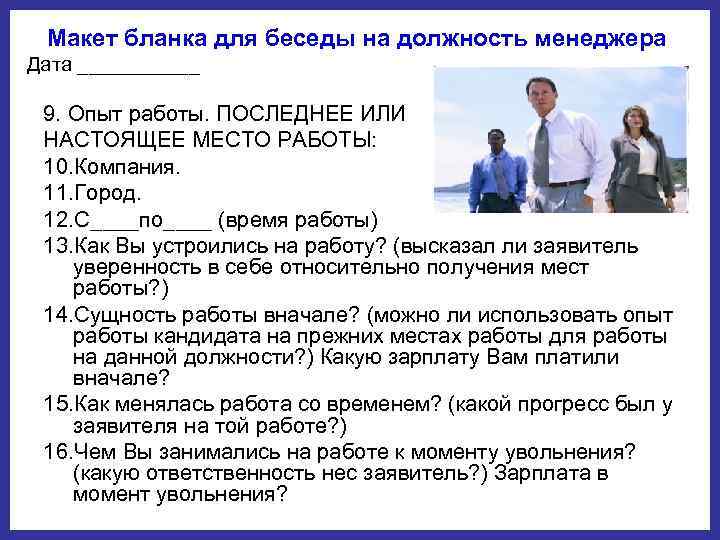 Макет бланка для беседы на должность менеджера
Дата ___________

9. Опыт работы. ПОСЛЕДНЕЕ ИЛИ НАСТОЯЩЕЕ МЕСТО РАБОТЫ:
10.Компания.
11.Город.
12.С____по____ (время работы)
13.Как Вы устроились на работу? (высказал ли заявитель уверенность в себе относительно получения мест работы?)
14.Сущность работы вначале? (можно ли использовать опыт работы кандидата на прежних местах работы для работы на данной должности?) Какую зарплату Вам платили вначале?
15.Как менялась работа со временем? (какой прогресс был у заявителя на той работе?)
16.Чем Вы занимались на работе к моменту увольнения? (какую ответственность нес заявитель?) Зарплата в момент увольнения?